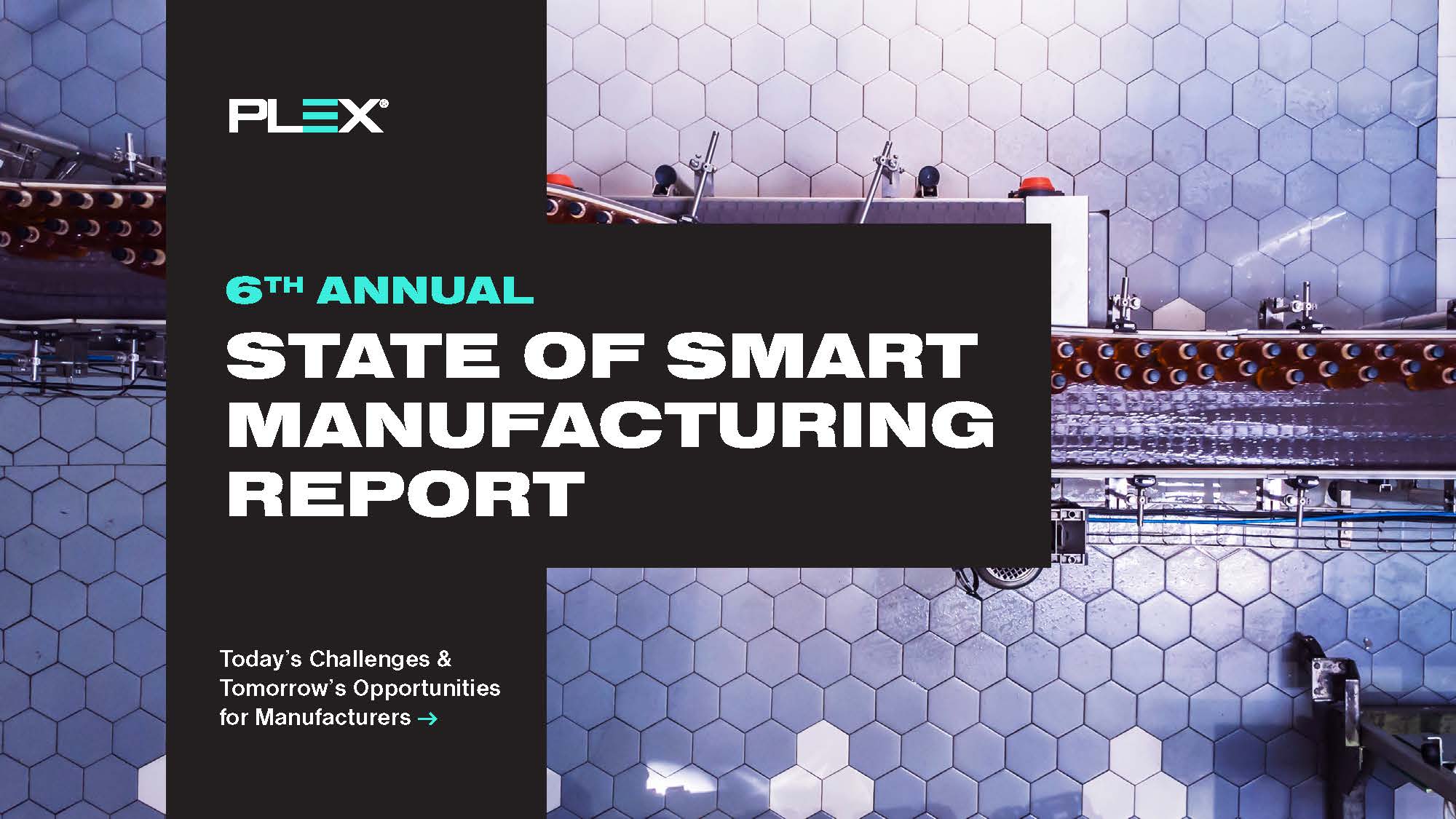 PLEX®

6TH ANNUAL

STATE OF SMART MANUFACTURING REPORT

Today's Challenges & Tomorrow's Opportunities for Manufacturers →